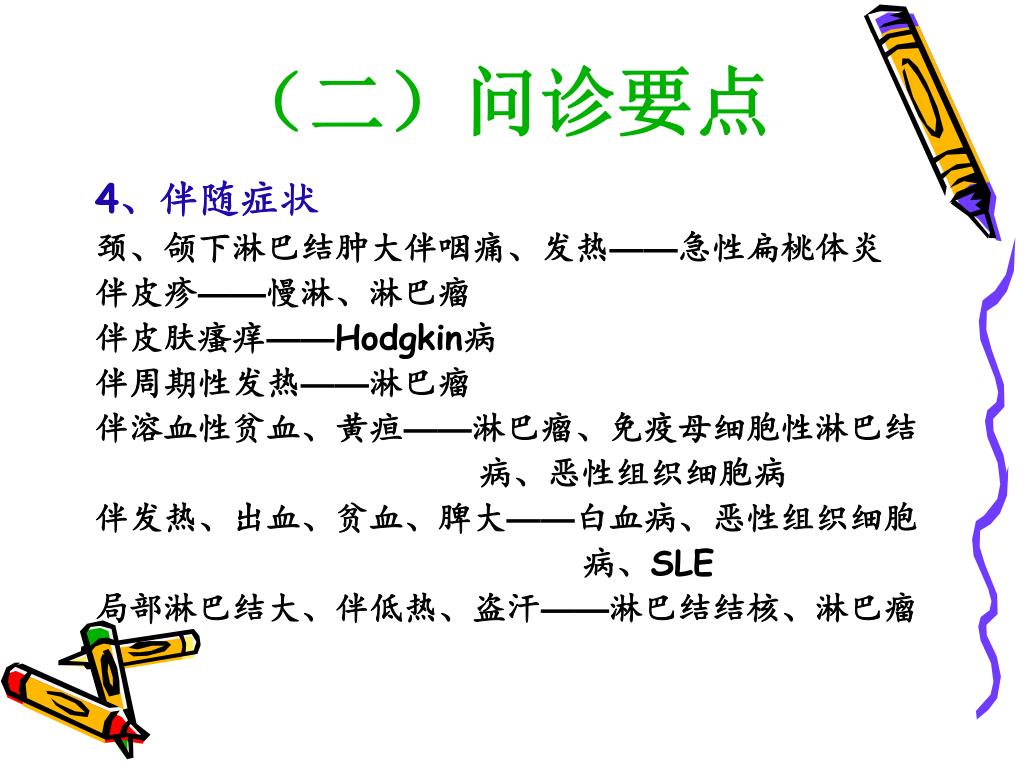 （二）问诊要点

4、伴随症状

颈、颌下淋巴结肿大伴咽痛、发热——急性扁桃体炎

伴皮疹——慢淋、淋巴瘤

伴皮肤瘙痒——Hodgkin病

伴周期性发热——淋巴瘤

伴溶血性贫血、黄疸——淋巴瘤、免疫母细胞性淋巴结病、恶性组织细胞病

伴发热、出血、贫血、脾大——白血病、恶性组织细胞病、SLE

局部淋巴结大、伴低热、盗汗——淋巴结结核、淋巴瘤